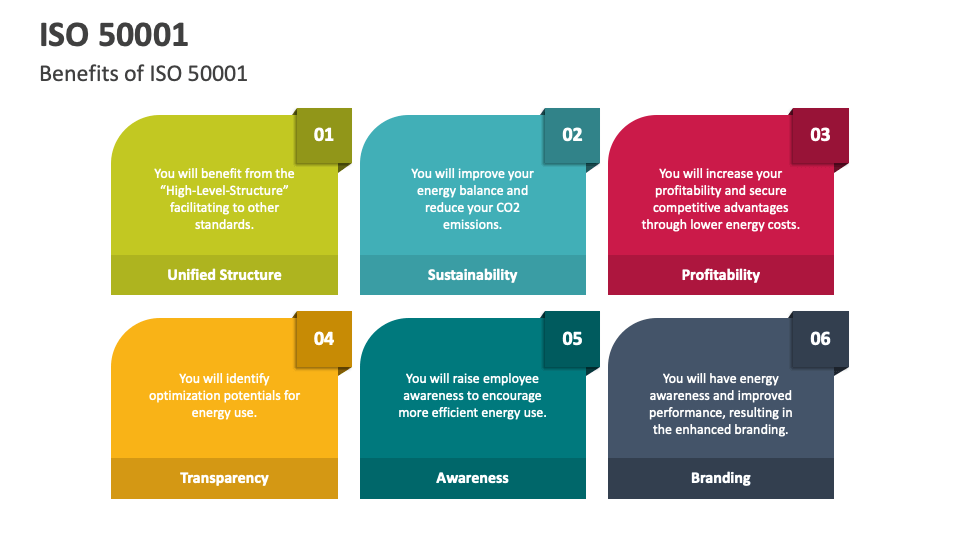 ISO 50001

Benefits of ISO 50001

01

You will benefit from the "High-Level-Structure" facilitating to other standards.

Unified Structure

02

You will improve your energy balance and reduce your CO2 emissions.

Sustainability

03

You will increase your profitability and secure competitive advantages through lower energy costs.

Profitability

04

You will identify optimization potentials for energy use.

Transparency

05

You will raise employee awareness to encourage more efficient energy use.

Awareness

06

You will have energy awareness and improved performance, resulting in the enhanced branding.

Branding